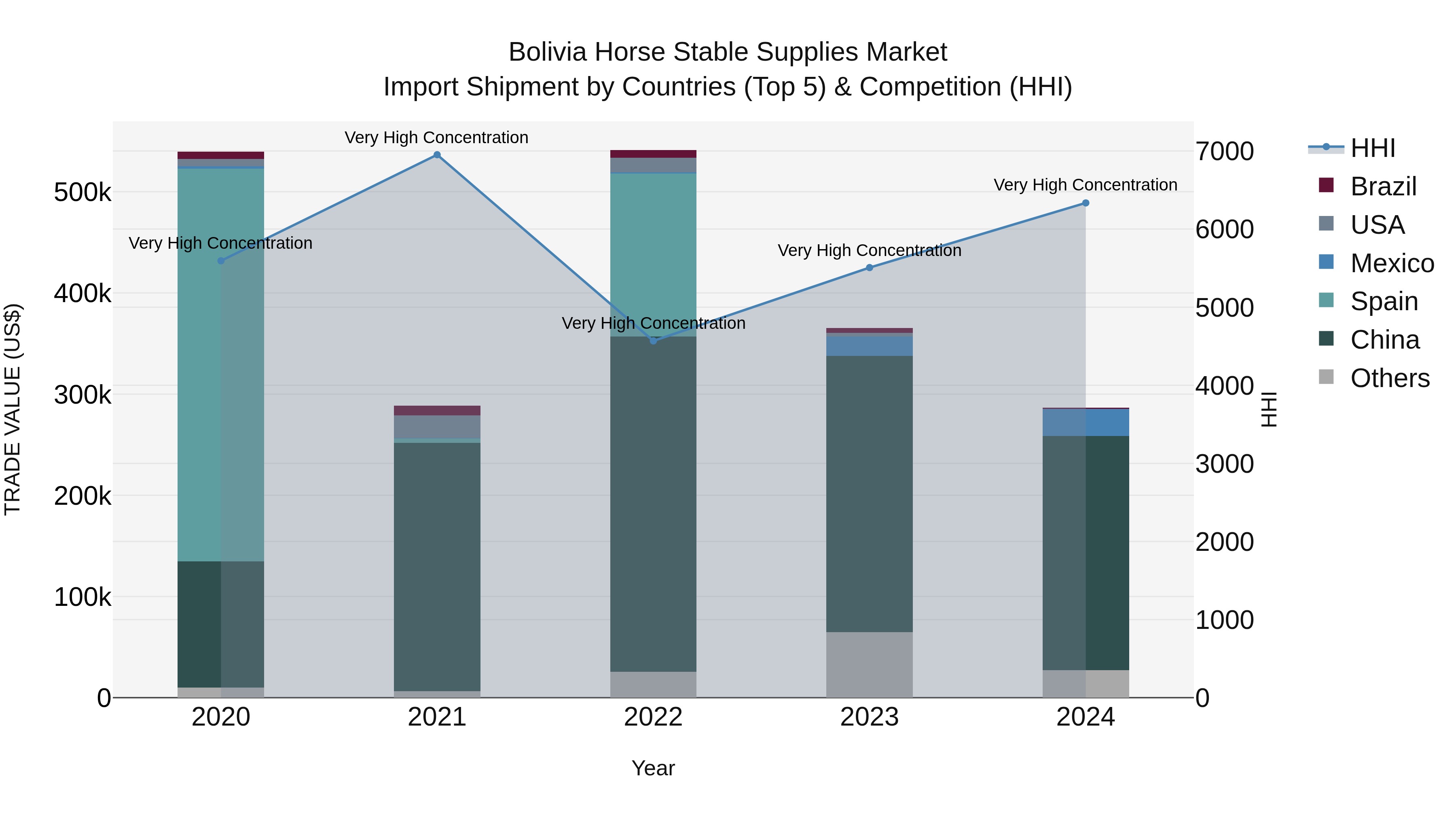 Bolivia Horse Stable Supplies Market
Import Shipment by Countries (Top 5) & Competition (HHI)

TRADE VALUE (US$)

500k
400k
300k
200k
100k
0

Very High Concentration
Very High Concentration
Very High Concentration
Very High Concentration
Very High Concentration

2020
2021
2022
2023
2024

Year

7000
6000
5000
4000
3000
2000
1000
0

HHI

HHI
Brazil
USA
Mexico
Spain
China
Others